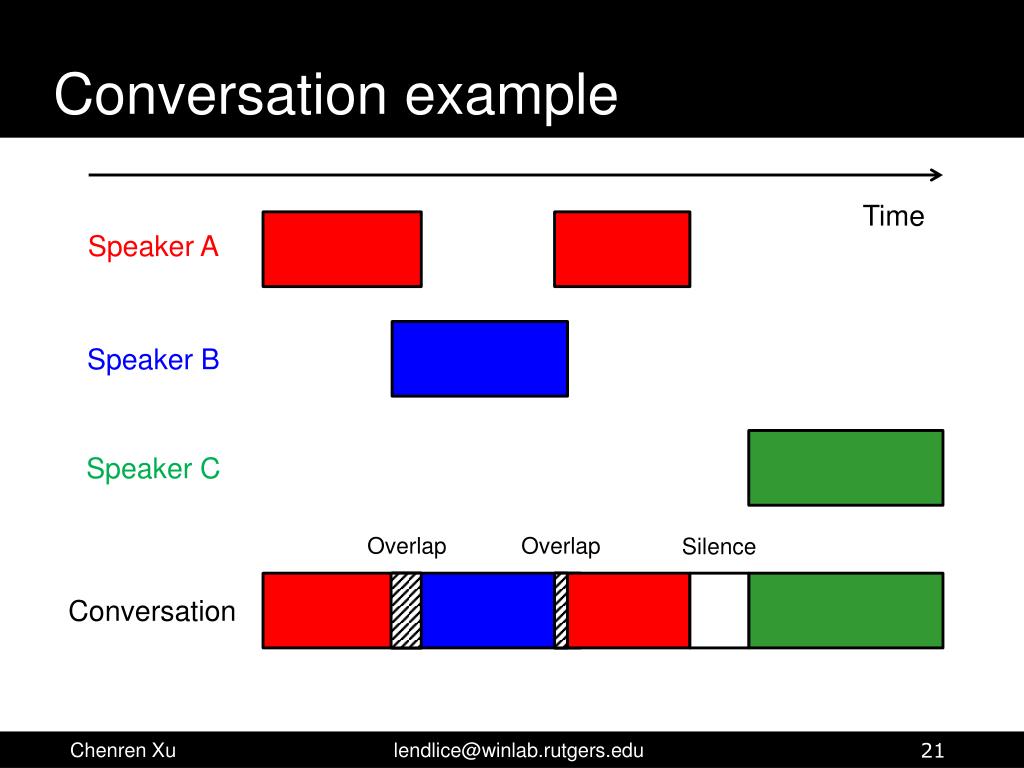 Conversation example

Time

Speaker A

Speaker B

Speaker C

Overlap

Overlap

Silence

Conversation

Chenren Xu

lendlice@winlab.rutgers.edu

21